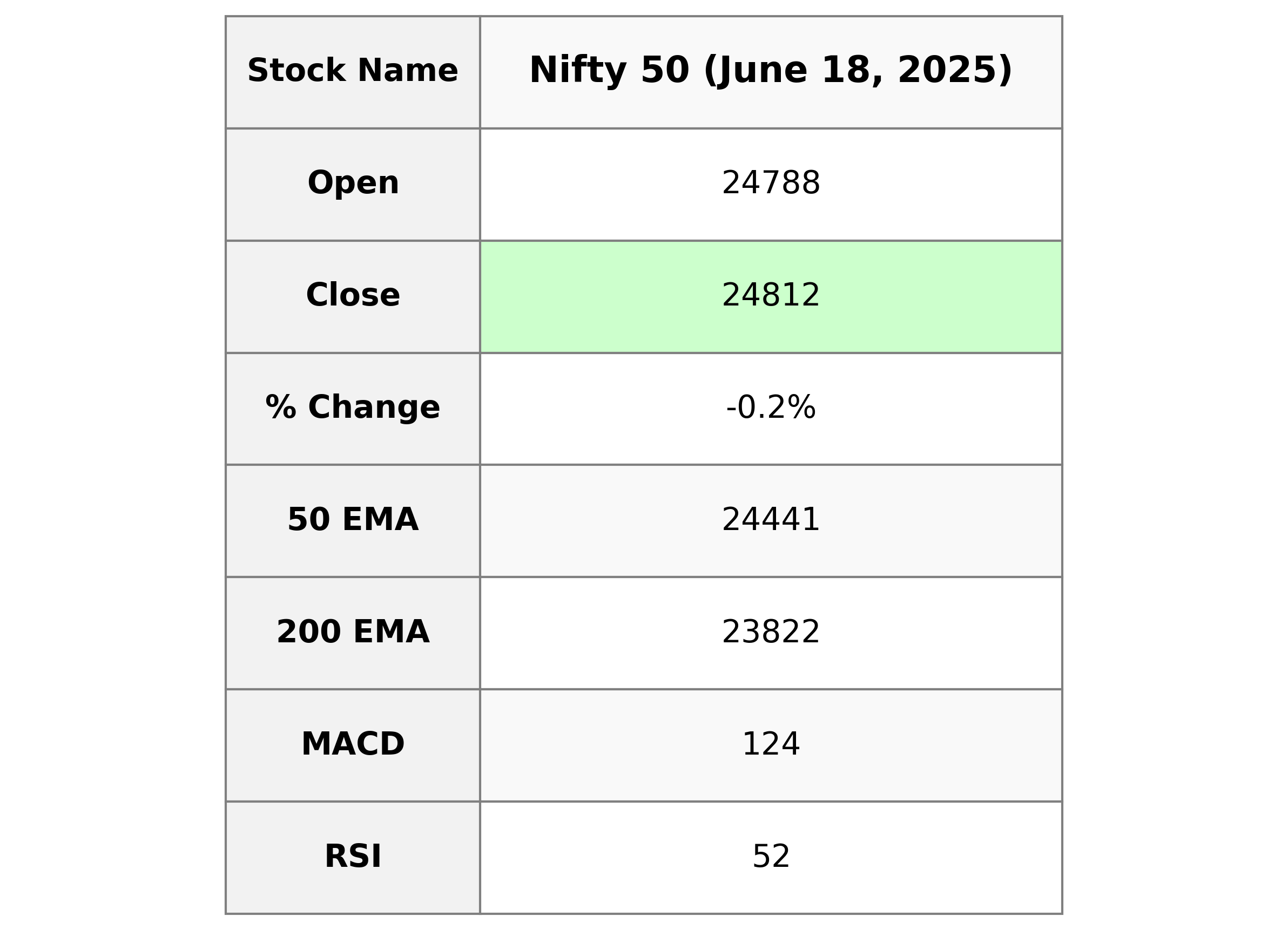 | Stock Name | Nifty 50 (June 18, 2025) |
|---|---|
| Open | 24788 |
| Close | 24812 |
| % Change | -0.2% |
| 50 EMA | 24441 |
| 200 EMA | 23822 |
| MACD | 124 |
| RSI | 52 |